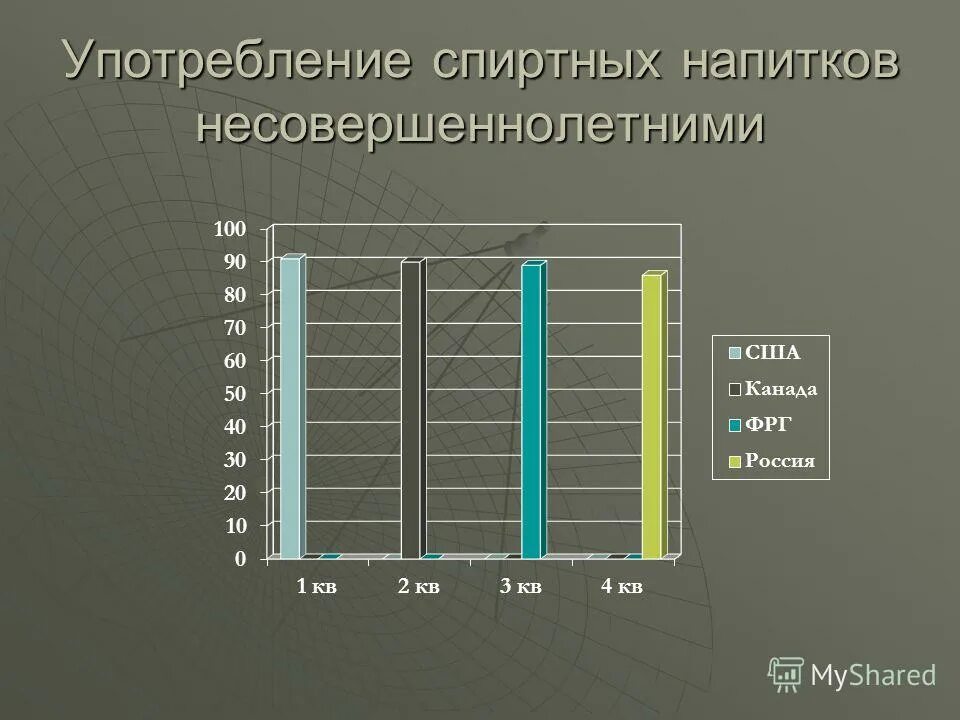 Употребление спиртных напитков несовершеннолетними

100
90
80
70
60
50
40
30
20
10
0

1 кв
2 кв
3 кв
4 кв

США
Канада
ФРГ
Россия

MyShared